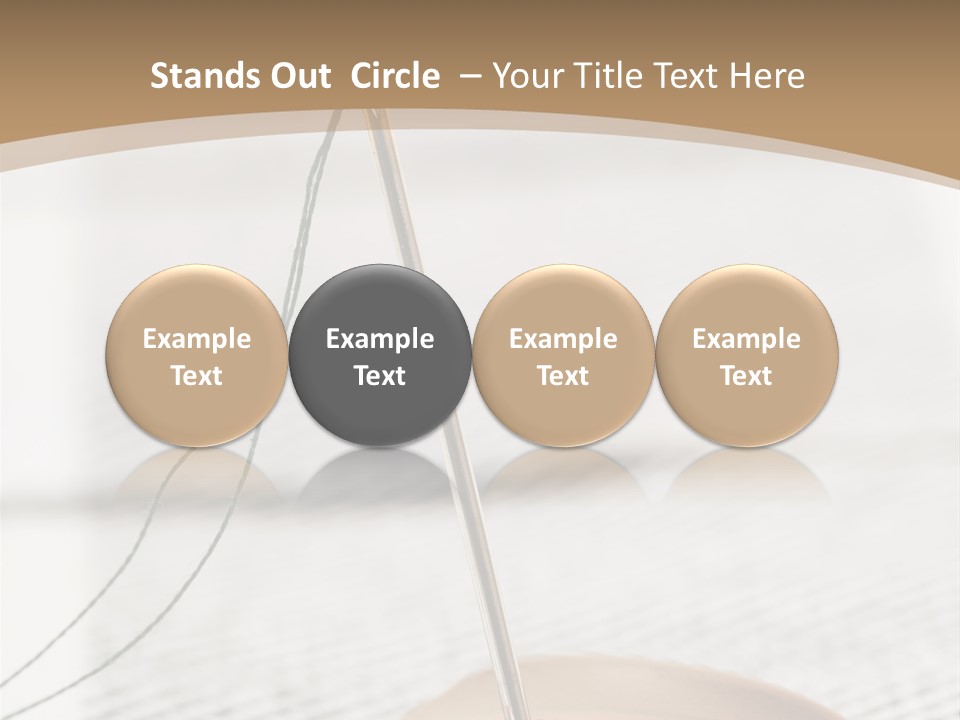 Stands Out Circle – Your Title Text Here

Example Text

Example Text

Example Text

Example Text